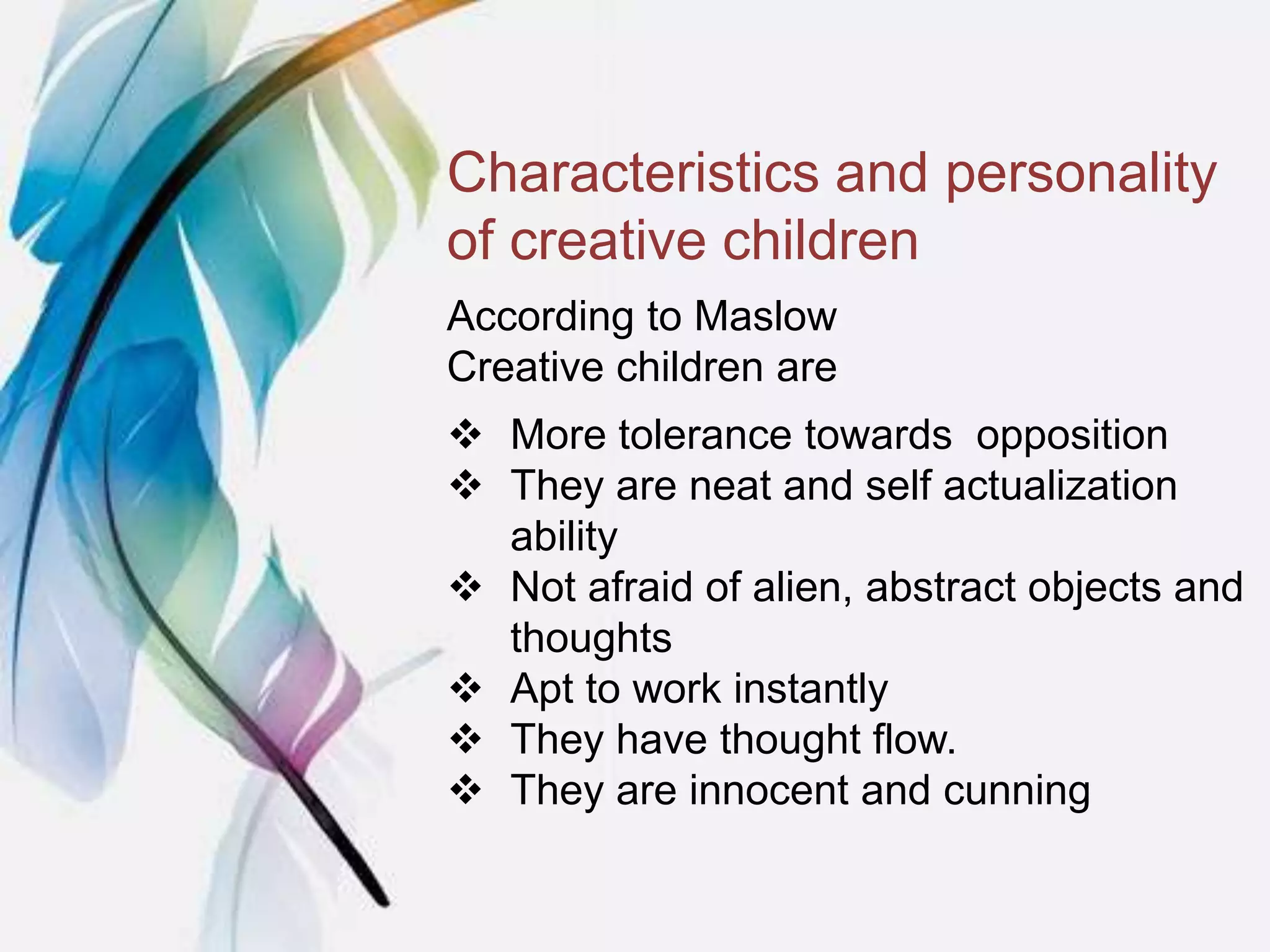 Characteristics and personality of creative children

According to Maslow
Creative children are

❖ More tolerance towards opposition
❖ They are neat and self actualization ability
❖ Not afraid of alien, abstract objects and thoughts
❖ Apt to work instantly
❖ They have thought flow.
❖ They are innocent and cunning